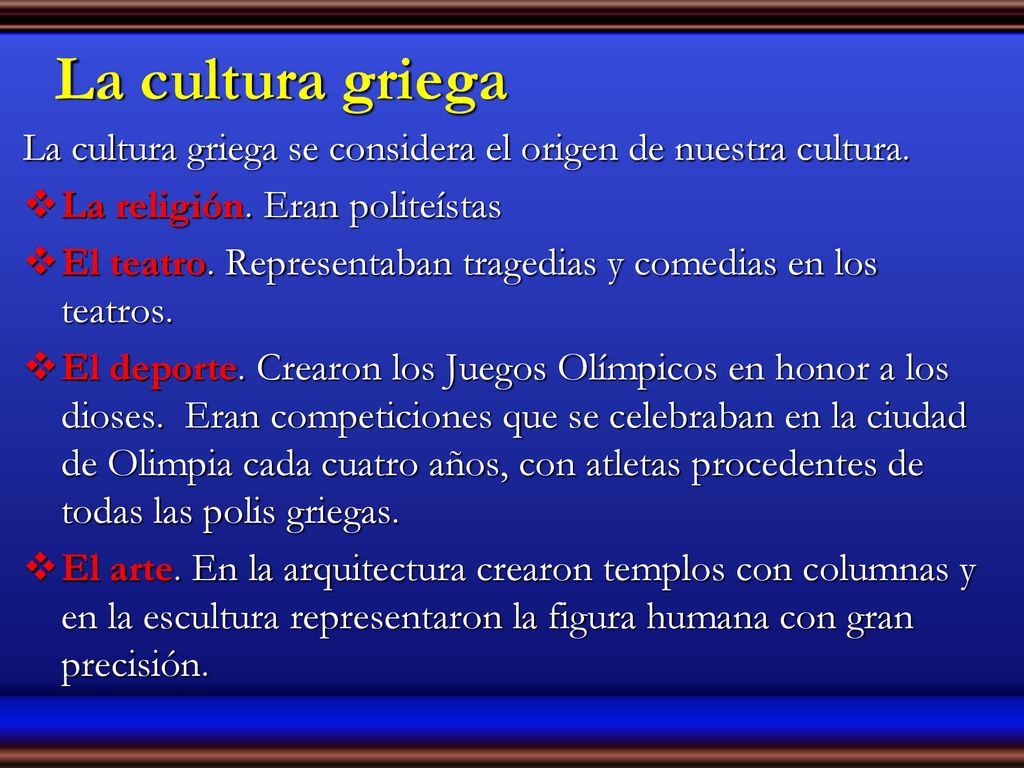 La cultura griega

La cultura griega se considera el origen de nuestra cultura.

❖ La religión. Eran politeístas

❖ El teatro. Representaban tragedias y comedias en los teatros.

❖ El deporte. Crearon los Juegos Olímpicos en honor a los dioses. Eran competiciones que se celebraban en la ciudad de Olimpia cada cuatro años, con atletas procedentes de todas las polis griegas.

❖ El arte. En la arquitectura crearon templos con columnas y en la escultura representaron la figura humana con gran precisión.